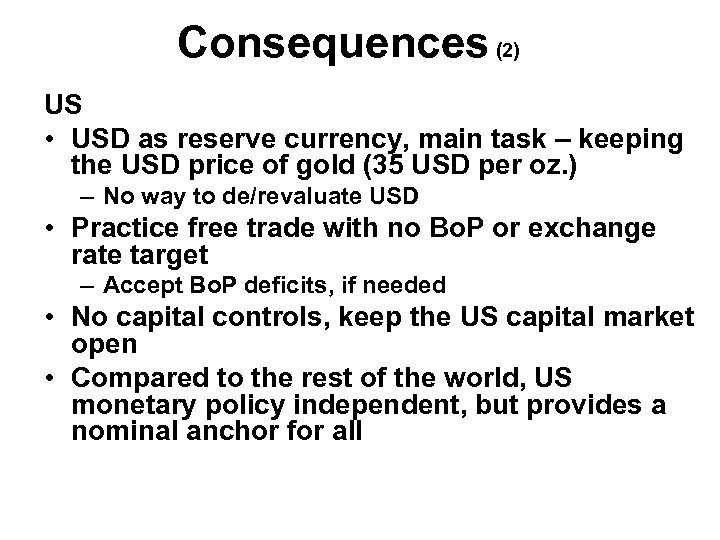 Consequences (2)

US

• USD as reserve currency, main task – keeping the USD price of gold (35 USD per oz.)
  – No way to de/revaluate USD
• Practice free trade with no BoP or exchange rate target
  – Accept BoP deficits, if needed
• No capital controls, keep the US capital market open
• Compared to the rest of the world, US monetary policy independent, but provides a nominal anchor for all